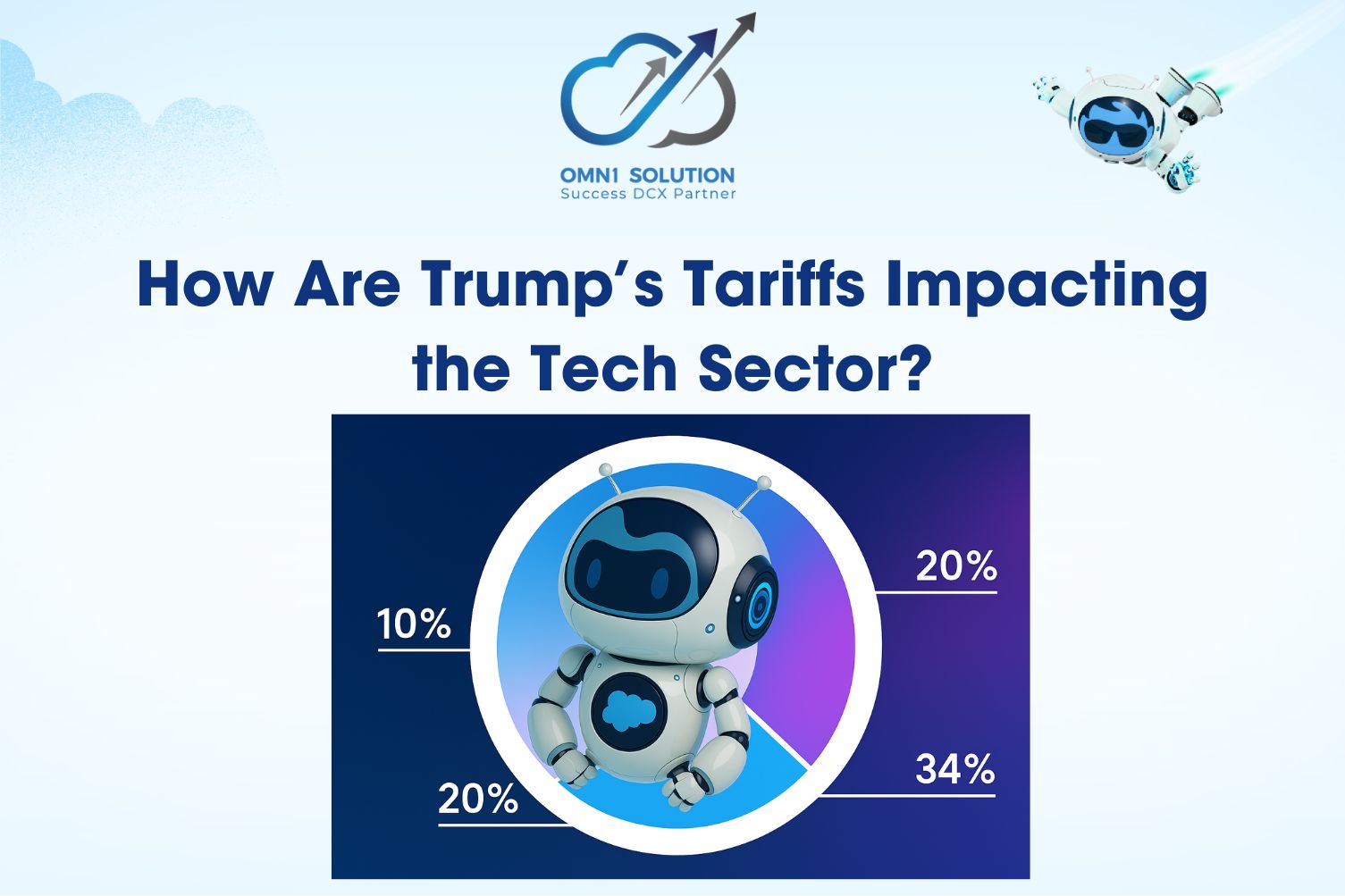 OMN1 SOLUTION
Success DCX Partner

How Are Trump's Tariffs Impacting the Tech Sector?

10%

20%

20%

34%